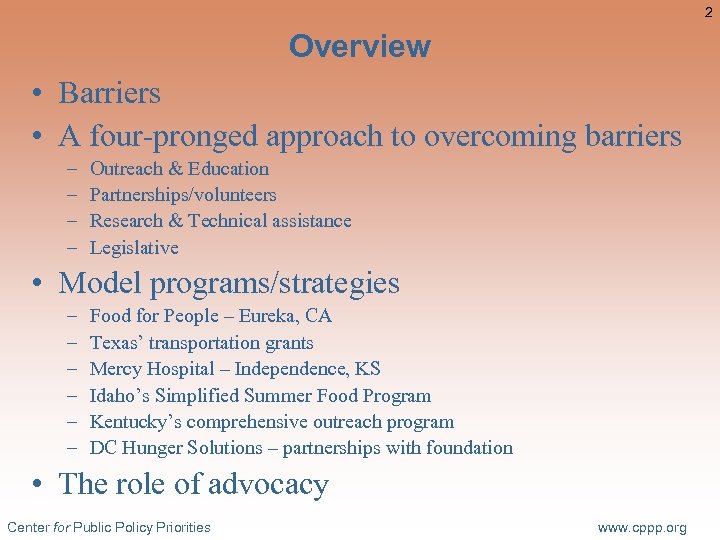 2

Overview

• Barriers
• A four-pronged approach to overcoming barriers
– Outreach & Education
– Partnerships/volunteers
– Research & Technical assistance
– Legislative
• Model programs/strategies
– Food for People – Eureka, CA
– Texas' transportation grants
– Mercy Hospital – Independence, KS
– Idaho's Simplified Summer Food Program
– Kentucky's comprehensive outreach program
– DC Hunger Solutions – partnerships with foundation
• The role of advocacy

Center for Public Policy Priorities

www.cppp.org